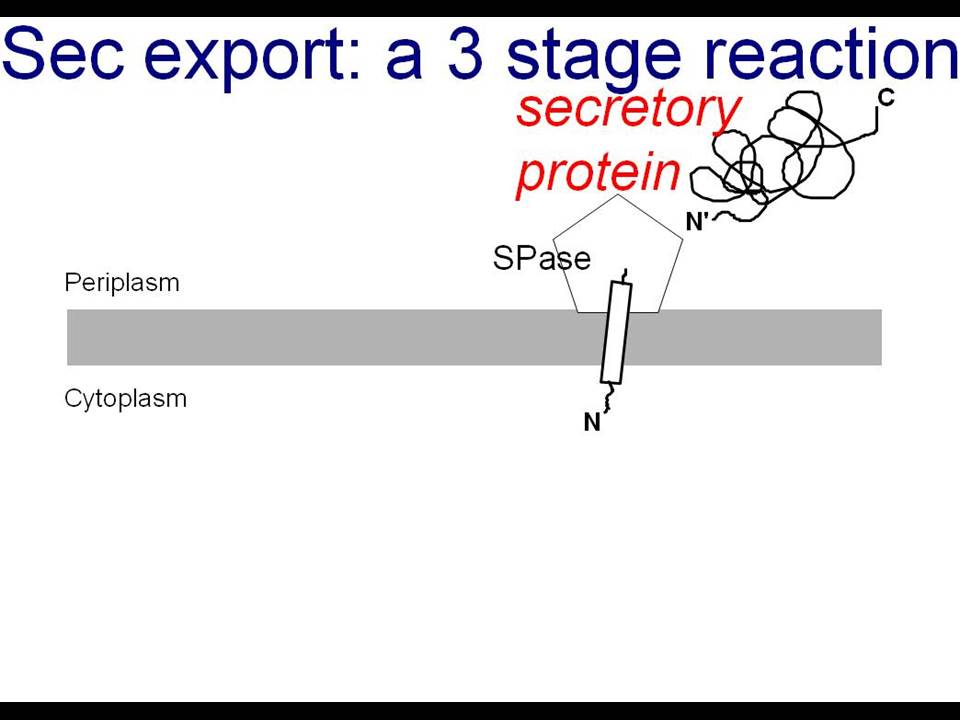 Sec export: a 3 stage reaction

secretory protein

C

N'

SPase

Periplasm

Cytoplasm

N